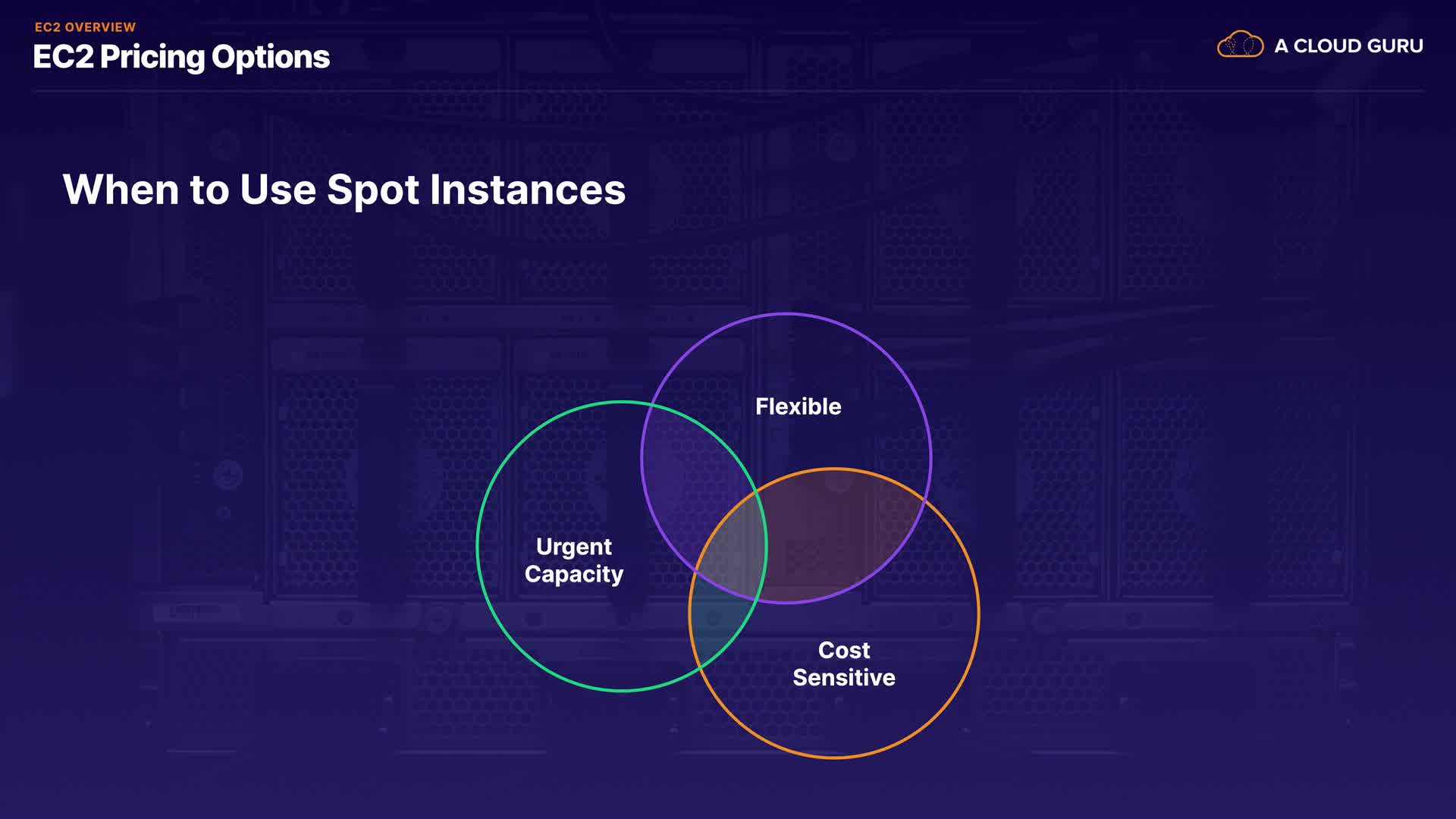 EC2 OVERVIEW
EC2 Pricing Options

A CLOUD GURU

When to Use Spot Instances

Flexible

Urgent Capacity

Cost Sensitive